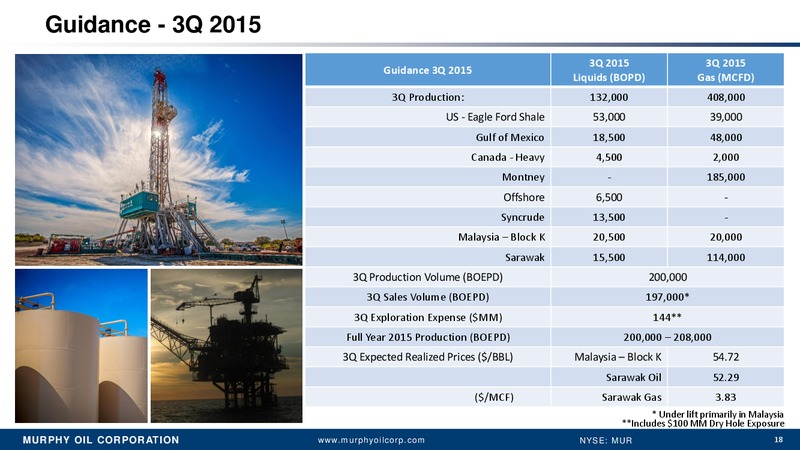 Guidance - 3Q 2015

| Guidance 3Q 2015 | 3Q 2015 Liquids (BOPD) | 3Q 2015 Gas (MCFD) |
|---|---|---|
| 3Q Production: | 132,000 | 408,000 |
| US - Eagle Ford Shale | 53,000 | 39,000 |
| Gulf of Mexico | 18,500 | 48,000 |
| Canada - Heavy | 4,500 | 2,000 |
| Montney | - | 185,000 |
| Offshore | 6,500 | - |
| Syncrude | 13,500 | - |
| Malaysia – Block K | 20,500 | 20,000 |
| Sarawak | 15,500 | 114,000 |
| 3Q Production Volume (BOEPD) | 200,000 | |
| 3Q Sales Volume (BOEPD) | 197,000* | |
| 3Q Exploration Expense ($MM) | 144** | |
| Full Year 2015 Production (BOEPD) | 200,000 – 208,000 | |
| 3Q Expected Realized Prices ($/BBL) | Malaysia – Block K | 54.72 |
| | Sarawak Oil | 52.29 |
| ($/MCF) | Sarawak Gas | 3.83 |

* Under lift primarily in Malaysia
**Includes $100 MM Dry Hole Exposure

MURPHY OIL CORPORATION www.murphyoilcorp.com NYSE: MUR 18